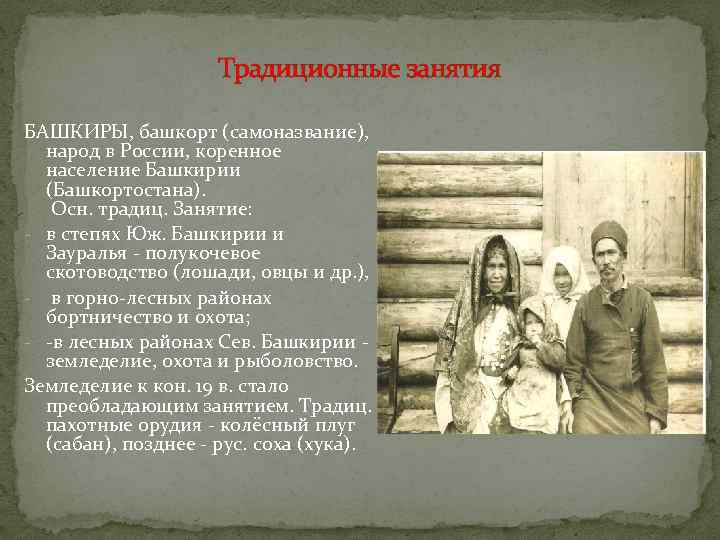 Традиционные занятия

БАШКИРЫ, башкорт (самоназвание), народ в России, коренное население Башкирии (Башкортостана).
Осн. традиц. Занятие:

- в степях Юж. Башкирии и Зауралья - полукочевое скотоводство (лошади, овцы и др.),
- в горно-лесных районах бортничество и охота;
- -в лесных районах Сев. Башкирии - земледелие, охота и рыболовство.

Земледелие к кон. 19 в. стало преобладающим занятием. Традиц. пахотные орудия - колёсный плуг (сабан), позднее - рус. соха (хука).